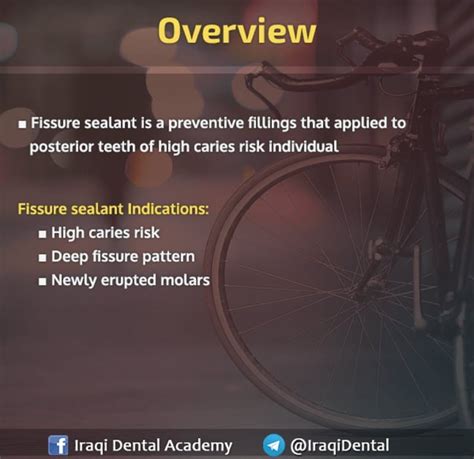 Overview

■ Fissure sealant is a preventive fillings that applied to posterior teeth of high caries risk individual

Fissure sealant Indications:
■ High caries risk
■ Deep fissure pattern
■ Newly erupted molars

Iraqi Dental Academy
@IraqiDental